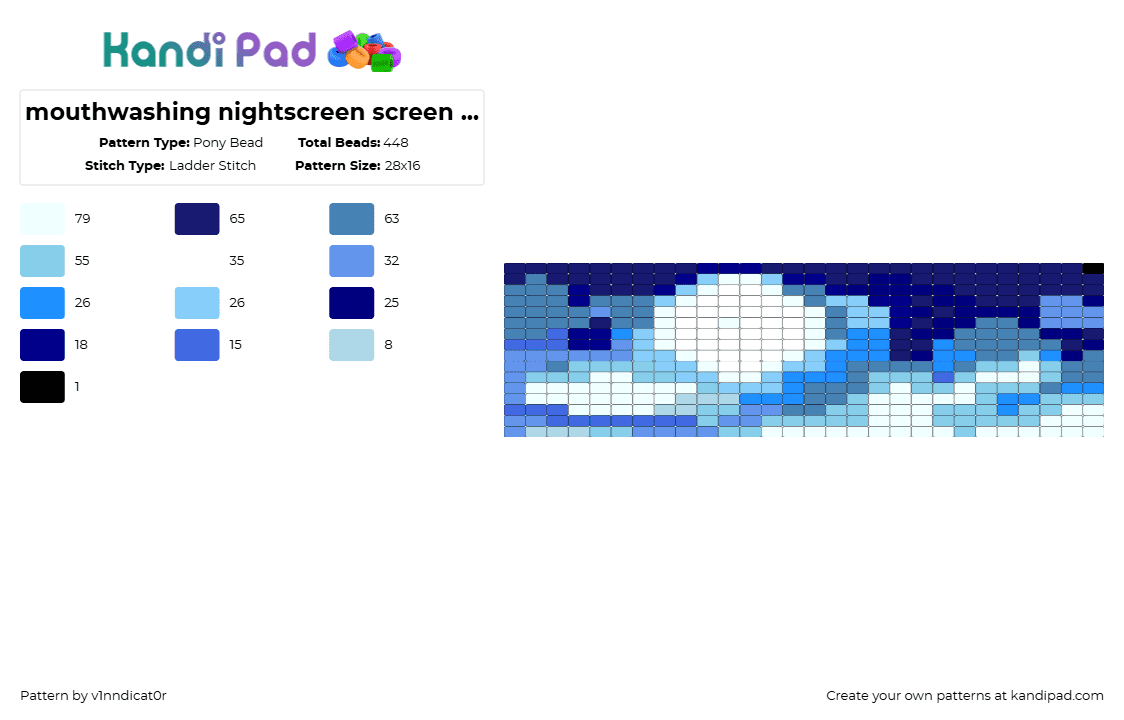 Kandi Pad

mouthwashing nightscreen screen ...

Pattern Type: Pony Bead
Total Beads: 448
Stitch Type: Ladder Stitch
Pattern Size: 28x16

79
65
63
55
35
32
26
26
25
18
15
8
1

Pattern by v1nndicat0r

Create your own patterns at kandipad.com